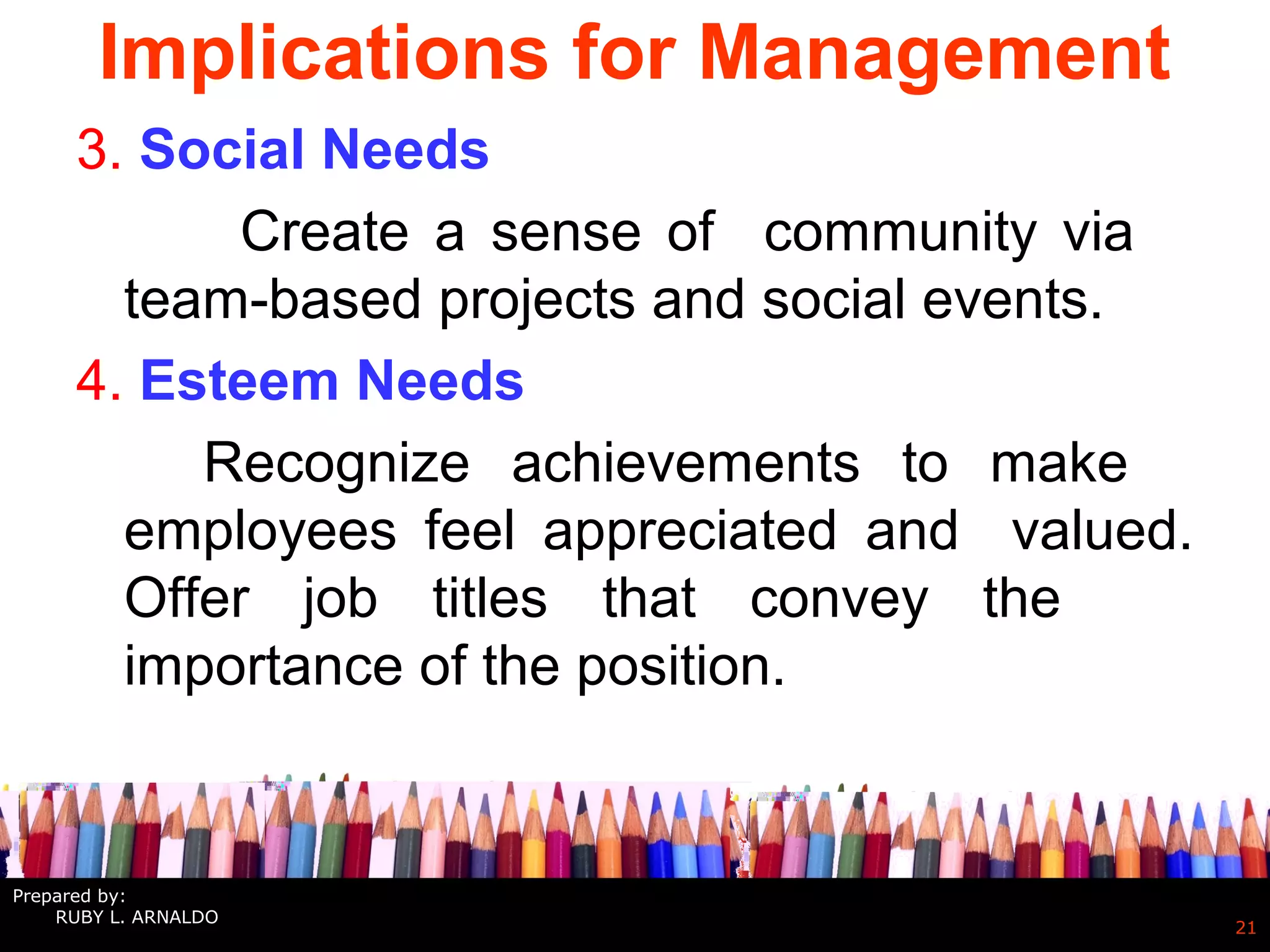 Implications for Management

3. Social Needs

Create a sense of community via team-based projects and social events.

4. Esteem Needs

Recognize achievements to make employees feel appreciated and valued. Offer job titles that convey the importance of the position.

Prepared by:
RUBY L. ARNALDO

21